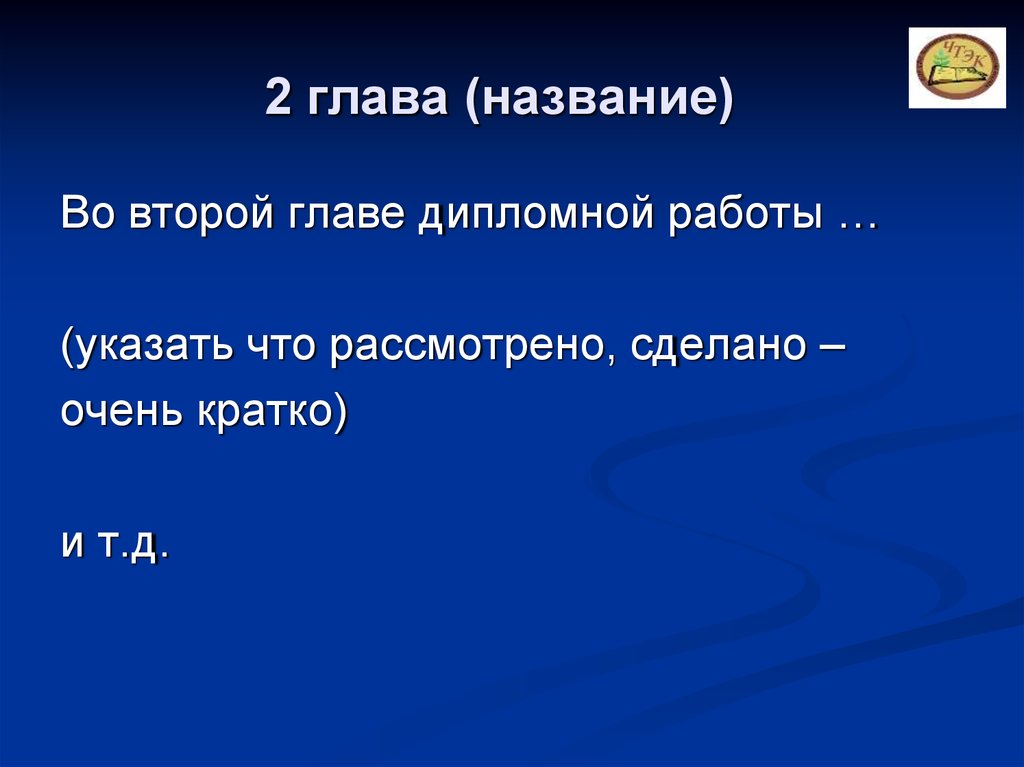 ЧТЭК

2 глава (название)

Во второй главе дипломной работы …

(указать что рассмотрено, сделано – очень кратко)

и т.д.